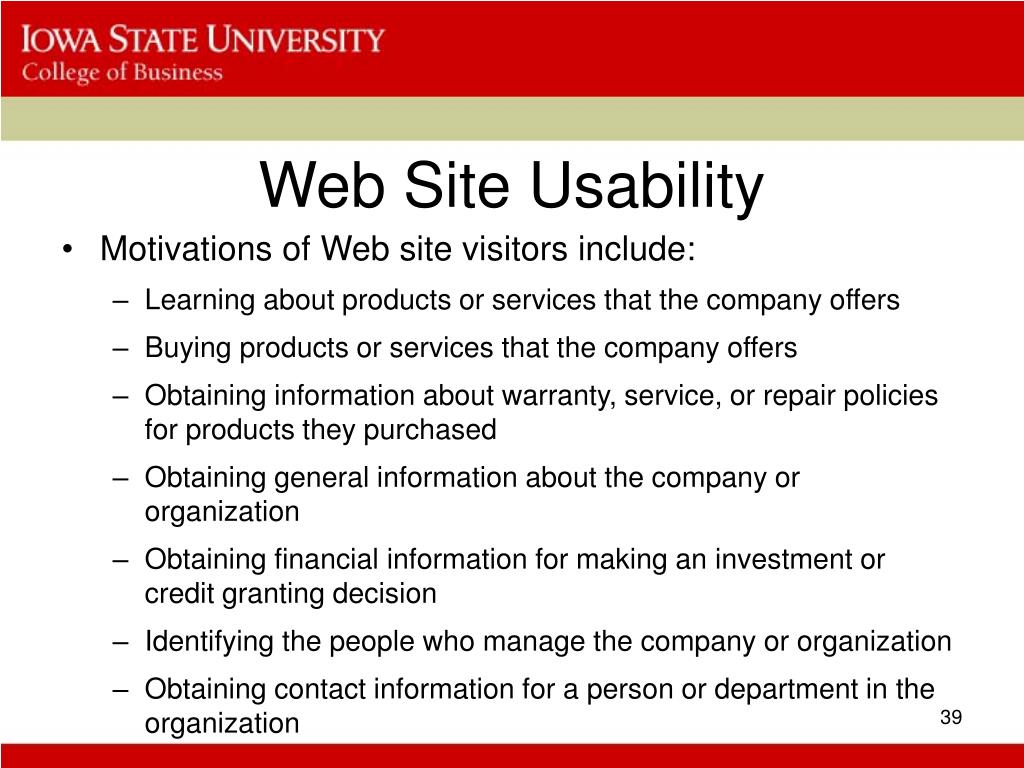 IOWA STATE UNIVERSITY
College of Business

Web Site Usability

• Motivations of Web site visitors include:
– Learning about products or services that the company offers
– Buying products or services that the company offers
– Obtaining information about warranty, service, or repair policies for products they purchased
– Obtaining general information about the company or organization
– Obtaining financial information for making an investment or credit granting decision
– Identifying the people who manage the company or organization
– Obtaining contact information for a person or department in the organization

39